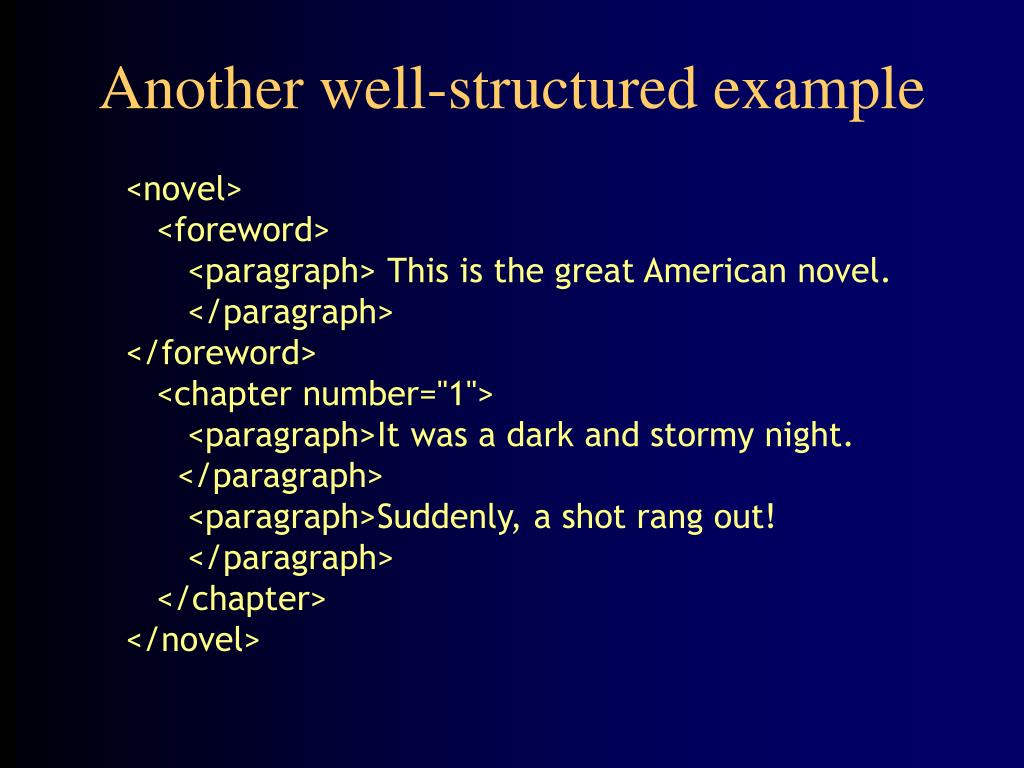 Another well-structured example

<novel>
<foreword>
<paragraph> This is the great American novel.
</paragraph>
</foreword>
<chapter number="1">
<paragraph>It was a dark and stormy night.
</paragraph>
<paragraph>Suddenly, a shot rang out!
</paragraph>
</chapter>
</novel>